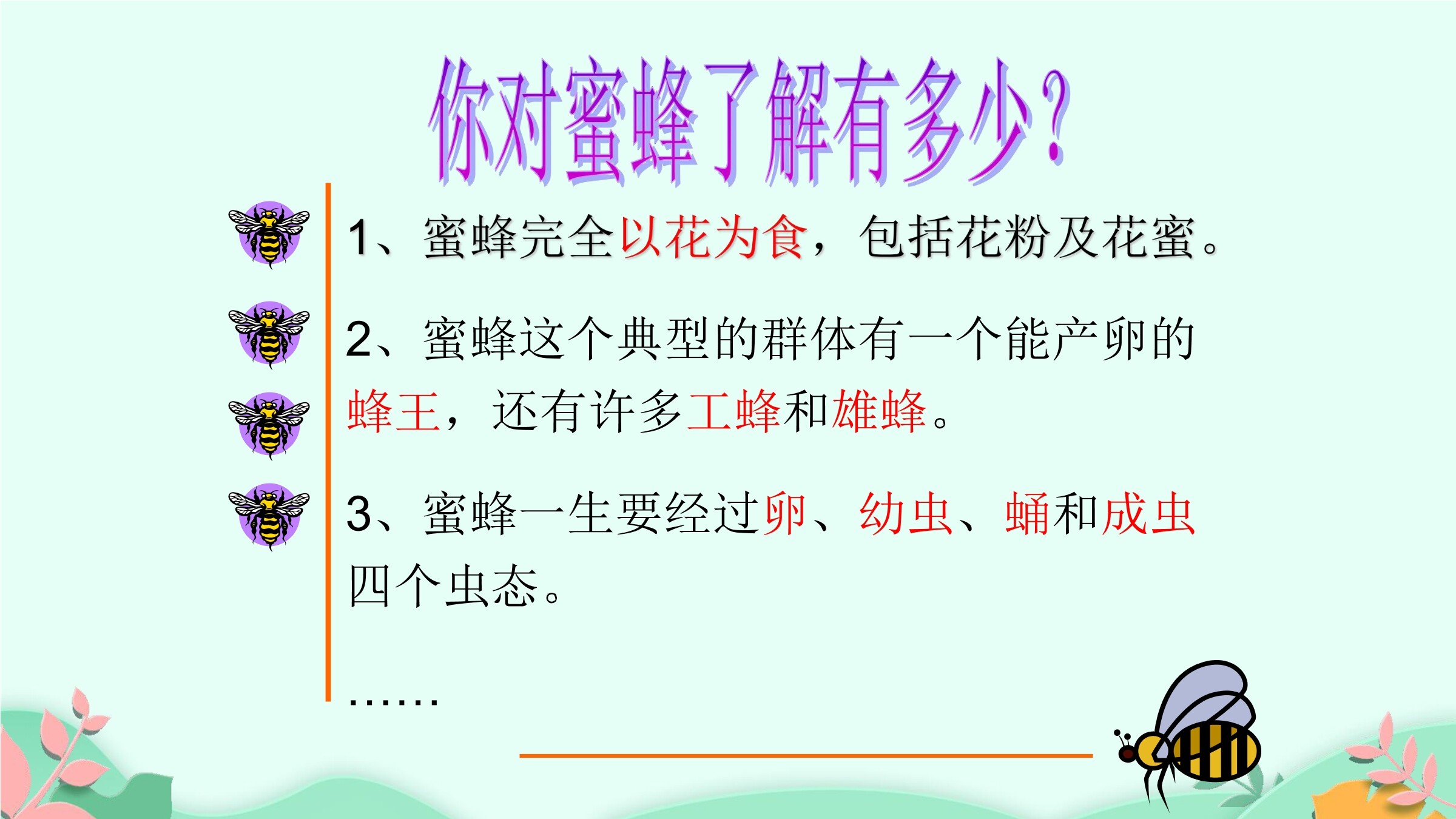 你对蜜蜂了解有多少?

1、蜜蜂完全以花为食，包括花粉及花蜜。

2、蜜蜂这个典型的群体有一个能产卵的蜂王，还有许多工蜂和雄蜂。

3、蜜蜂一生要经过卵、幼虫、蛹和成虫四个虫态。

……